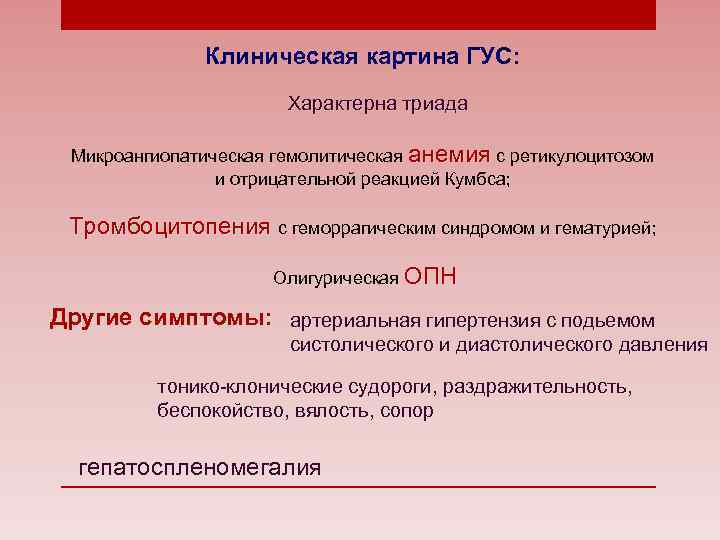 Клиническая картина ГУС:

Характерна триада

Микроангиопатическая гемолитическая анемия с ретикулоцитозом и отрицательной реакцией Кумбса;

Тромбоцитопения с геморрагическим синдромом и гематурией;

Олигурическая ОПН

Другие симптомы: артериальная гипертензия с подьемом систолического и диастолического давления

тонико-клонические судороги, раздражительность, беспокойство, вялость, сопор

гепатоспленомегалия